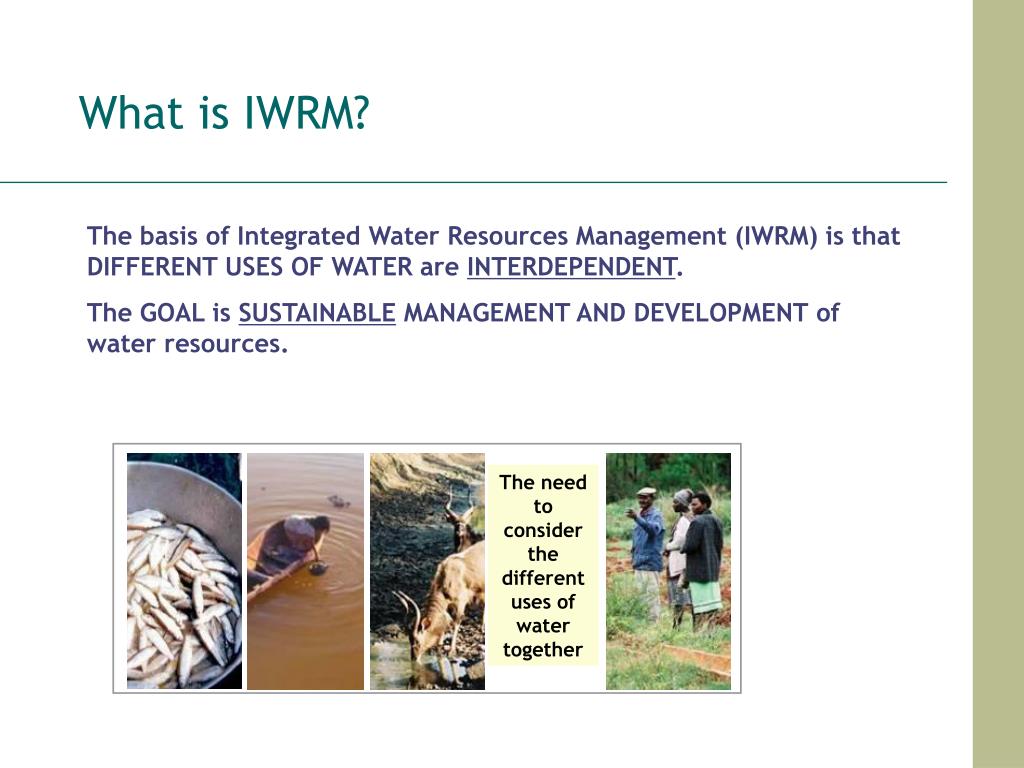 What is IWRM?

The basis of Integrated Water Resources Management (IWRM) is that DIFFERENT USES OF WATER are INTERDEPENDENT.

The GOAL is SUSTAINABLE MANAGEMENT AND DEVELOPMENT of water resources.

The need to consider the different uses of water together